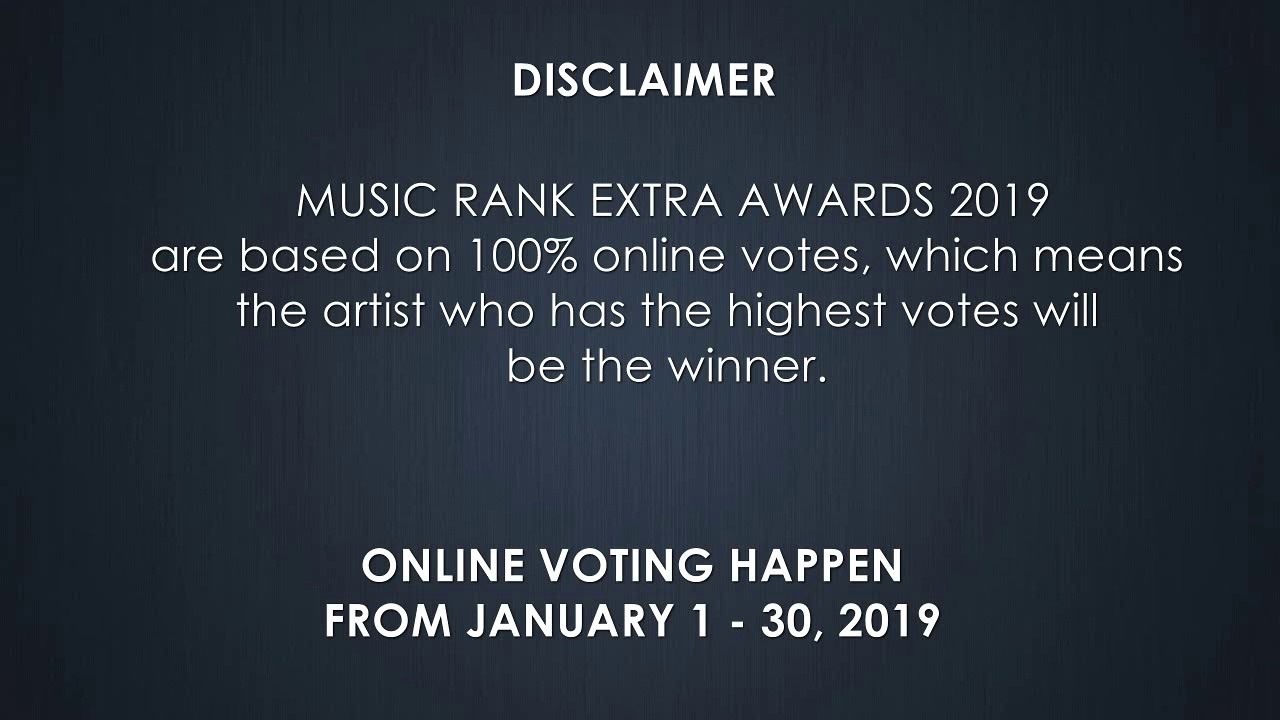 DISCLAIMER

MUSIC RANK EXTRA AWARDS 2019 are based on 100% online votes, which means the artist who has the highest votes will be the winner.

ONLINE VOTING HAPPEN
FROM JANUARY 1 - 30, 2019